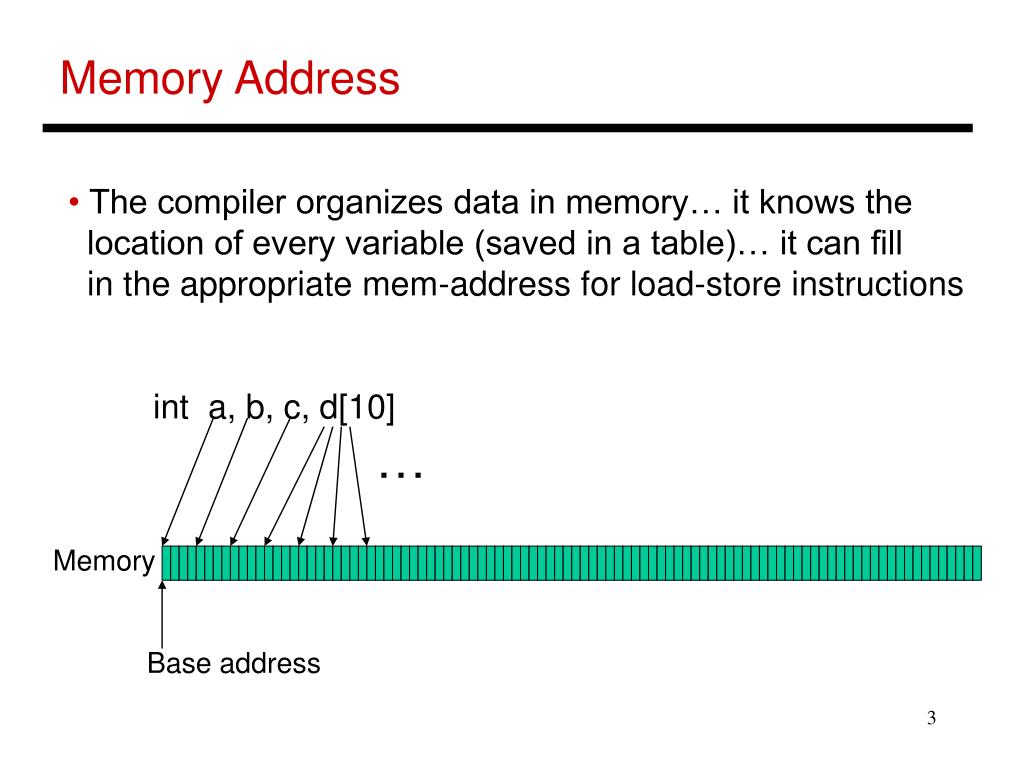 Memory Address

• The compiler organizes data in memory… it knows the location of every variable (saved in a table)… it can fill in the appropriate mem-address for load-store instructions

int a, b, c, d[10]

…

Memory

Base address

3